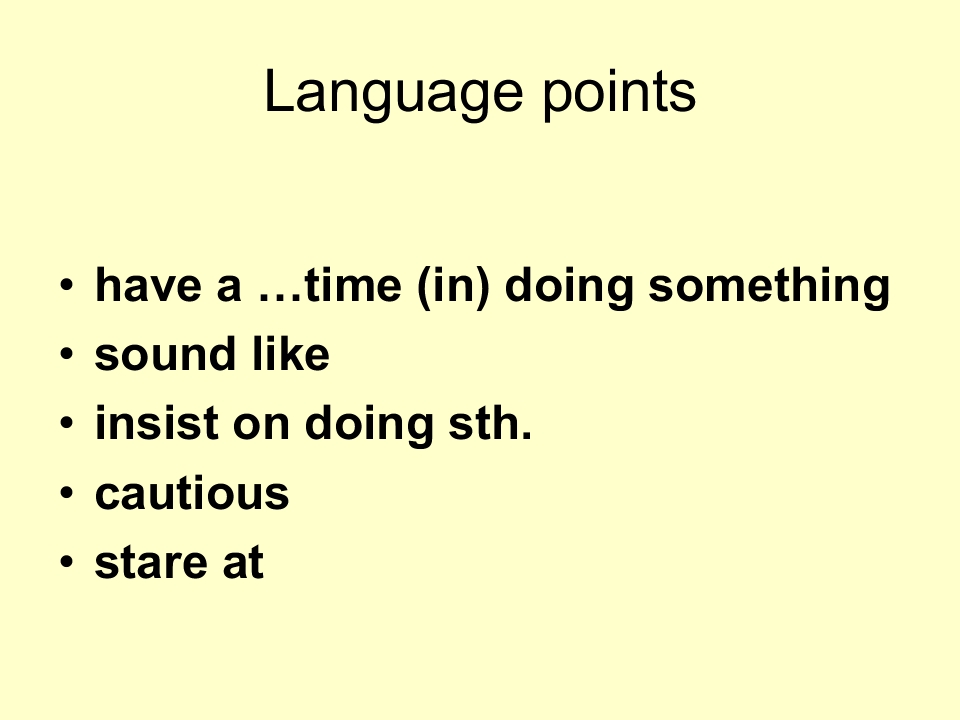 Language points

• have a …time (in) doing something
• sound like
• insist on doing sth.
• cautious
• stare at